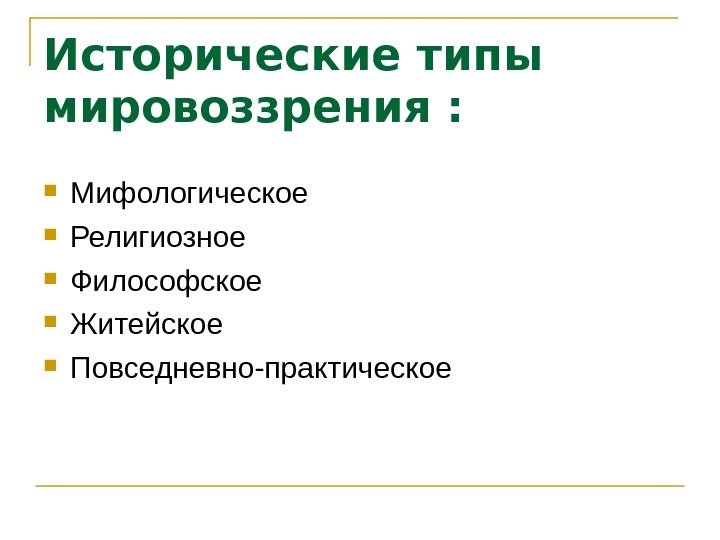 Исторические типы мировоззрения :

- Мифологическое
- Религиозное
- Философское
- Житейское
- Повседневно-практическое